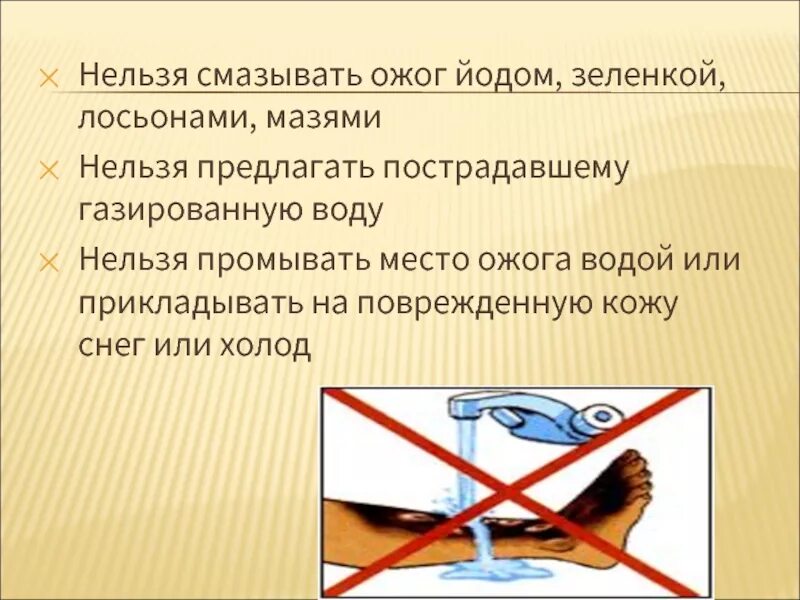 Нельзя смазывать ожог йодом, зеленкой, лосьонами, мазями

Нельзя предлагать пострадавшему газированную воду

Нельзя промывать место ожога водой или прикладывать на поврежденную кожу снег или холод